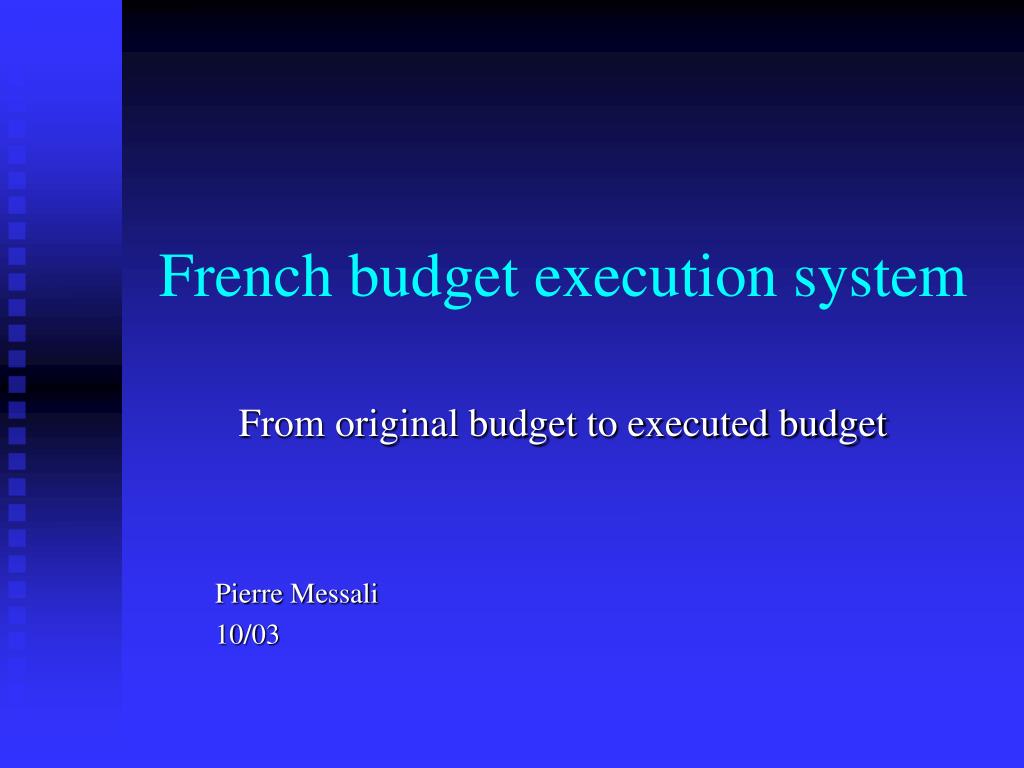 French budget execution system

From original budget to executed budget

Pierre Messali
10/03